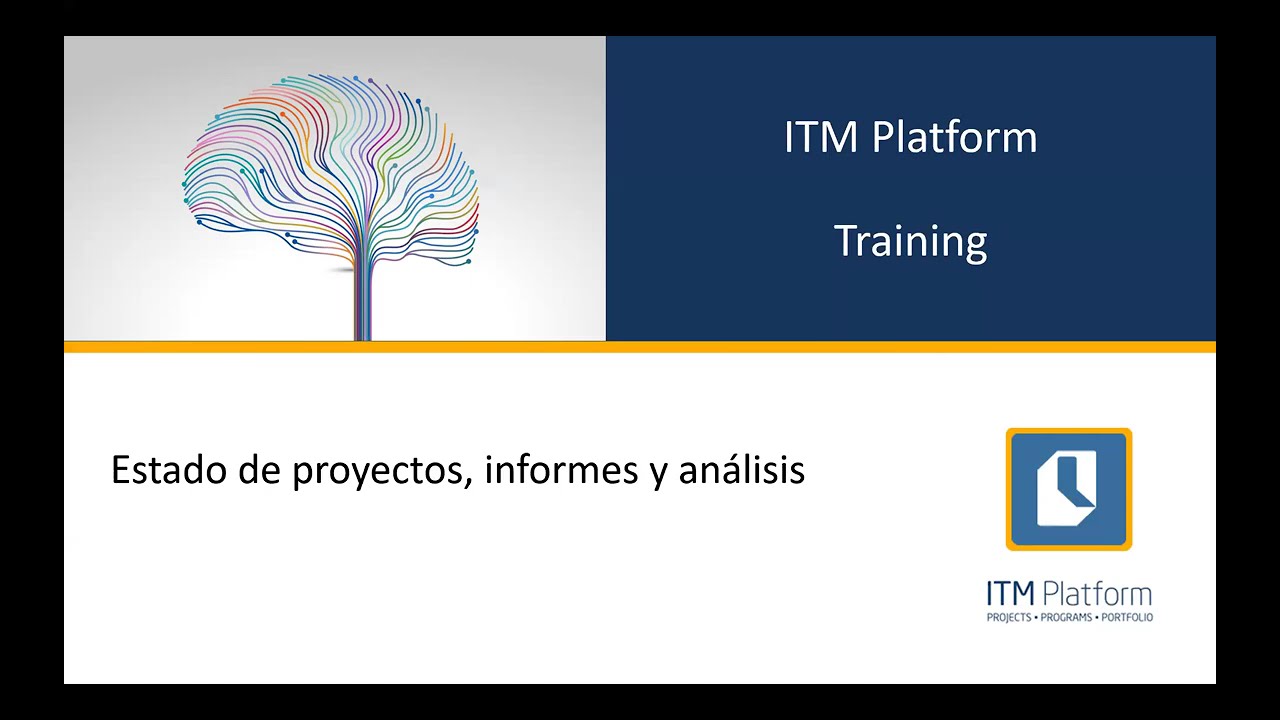 ITM Platform

Training

Estado de proyectos, informes y análisis

ITM Platform
PROJECTS • PROGRAMS • PORTFOLIO